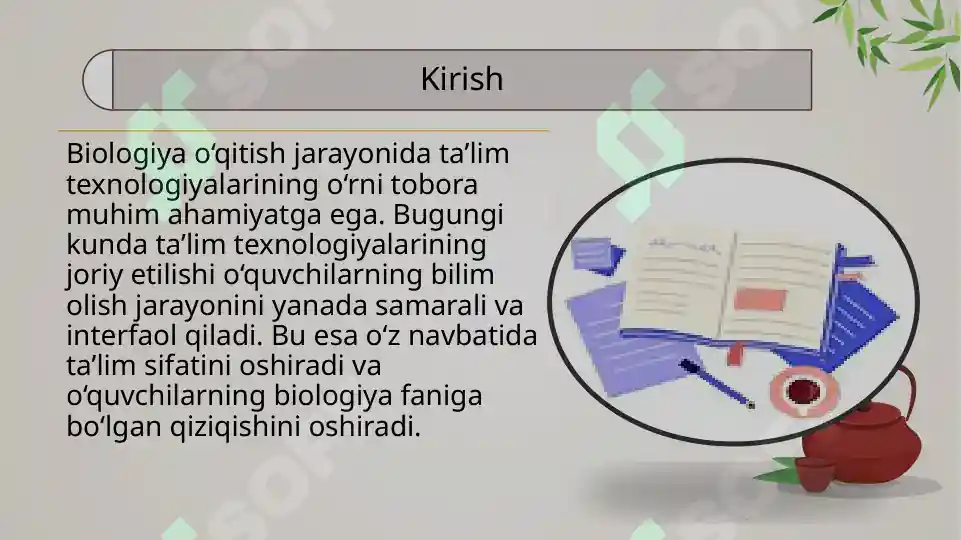 Kirish

Biologiya oʻqitish jarayonida taʼlim texnologiyalarining oʻrni tobora muhim ahamiyatga ega. Bugungi kunda taʼlim texnologiyalarining joriy etilishi oʻquvchilarning bilim olish jarayonini yanada samarali va interfaol qiladi. Bu esa oʻz navbatida taʼlim sifatini oshiradi va oʻquvchilarning biologiya faniga boʻlgan qiziqishini oshiradi.